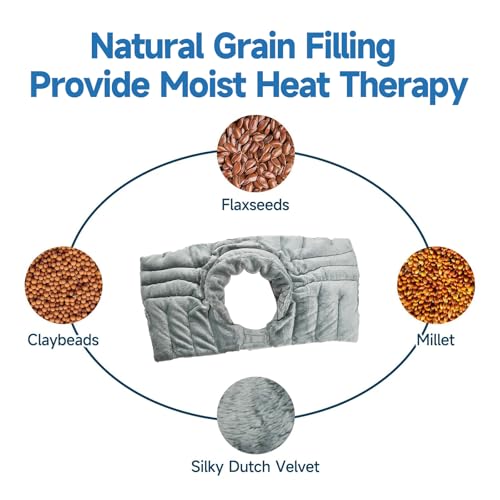 Natural Grain Filling
Provide Moist Heat Therapy

Flaxseeds

Claybeads

Millet

Silky Dutch Velvet